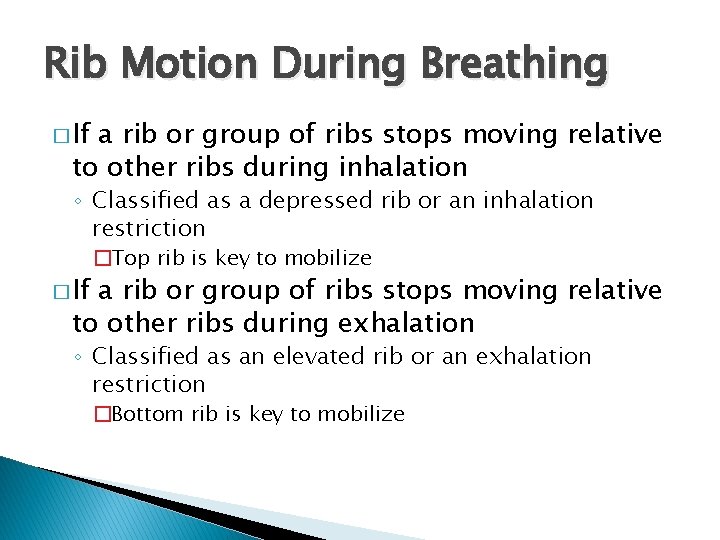 Rib Motion During Breathing

□ If a rib or group of ribs stops moving relative to other ribs during inhalation

◦ Classified as a depressed rib or an inhalation restriction

□ Top rib is key to mobilize

□ If a rib or group of ribs stops moving relative to other ribs during exhalation

◦ Classified as an elevated rib or an exhalation restriction

□ Bottom rib is key to mobilize